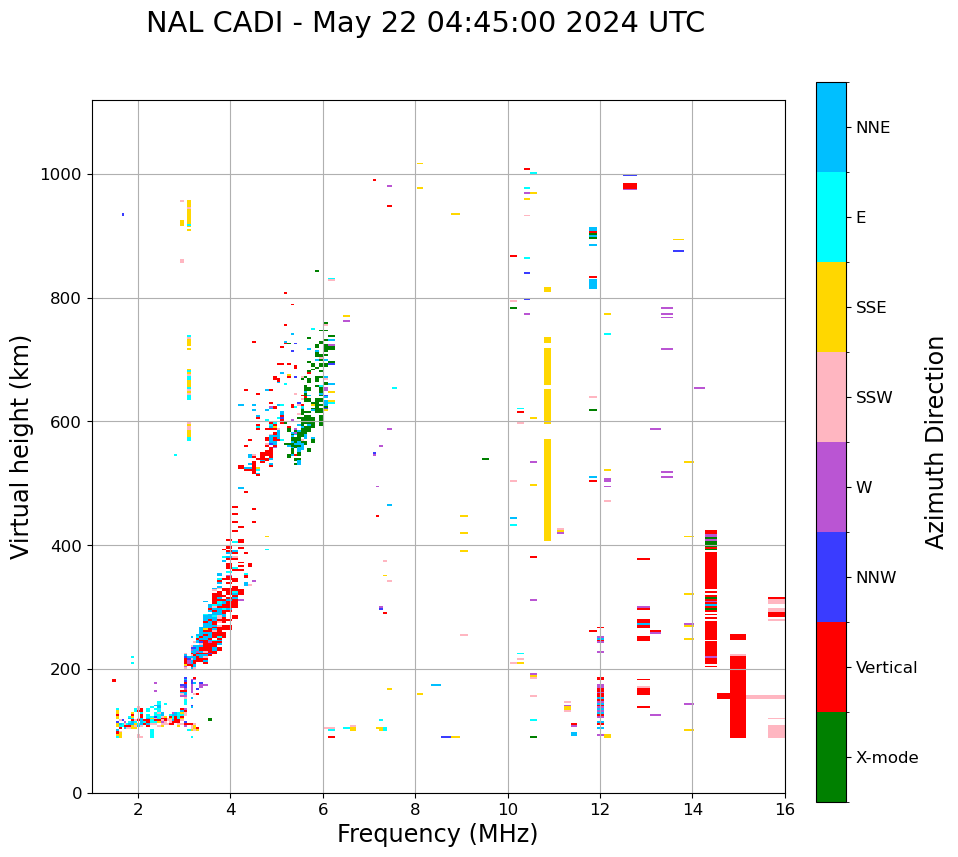 NAL CADI - May 22 04:45:00 2024 UTC

Virtual height (km)

1000
800
600
400
200
0

2
4
6
8
10
12
14
16

Frequency (MHz)

NNE
E
SSE
SSW
W
NNW
Vertical
X-mode

Azimuth Direction